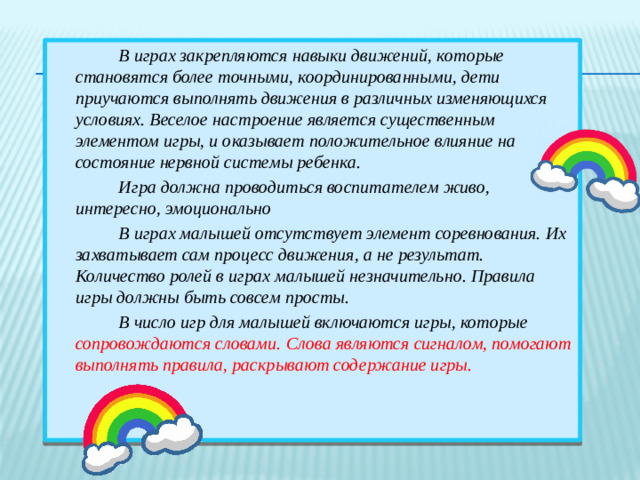 В играх закрепляются навыки движений, которые становятся более точными, координированными, дети приучаются выполнять движения в различных изменяющихся условиях. Веселое настроение является существенным элементом игры, и оказывает положительное влияние на состояние нервной системы ребенка.

Игра должна проводиться воспитателем живо, интересно, эмоционально

В играх малышей отсутствует элемент соревнования. Их захватывает сам процесс движения, а не результат. Количество ролей в играх малышей незначительно. Правила игры должны быть совсем просты.

В число игр для малышей включаются игры, которые сопровождаются словами. Слова являются сигналом, помогают выполнять правила, раскрывают содержание игры.